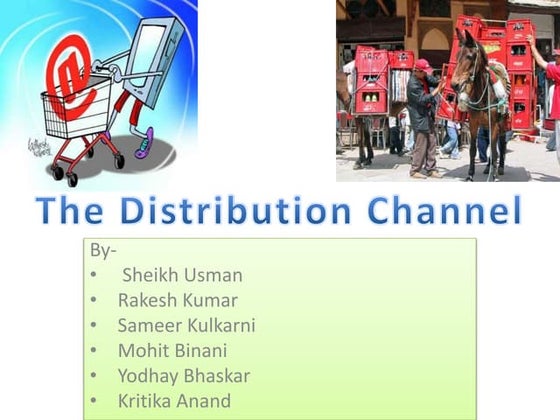 The Distribution Channel

By-
• Sheikh Usman
• Rakesh Kumar
• Sameer Kulkarni
• Mohit Binani
• Yodhay Bhaskar
• Kritika Anand